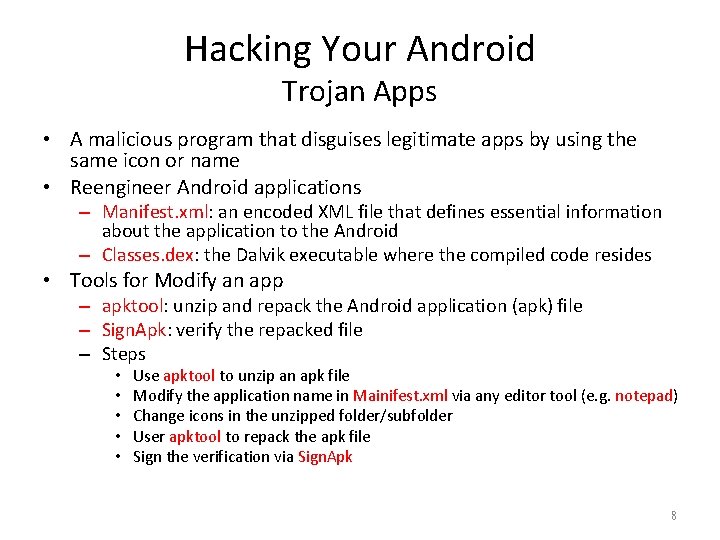 Hacking Your Android
Trojan Apps

• A malicious program that disguises legitimate apps by using the same icon or name
• Reengineer Android applications
  – Manifest.xml: an encoded XML file that defines essential information about the application to the Android
  – Classes.dex: the Dalvik executable where the compiled code resides
• Tools for Modify an app
  – apktool: unzip and repack the Android application (apk) file
  – SignApk: verify the repacked file
  – Steps
    • Use apktool to unzip an apk file
    • Modify the application name in Mainifest.xml via any editor tool (e.g. notepad)
    • Change icons in the unzipped folder/subfolder
    • User apktool to repack the apk file
    • Sign the verification via SignApk

8